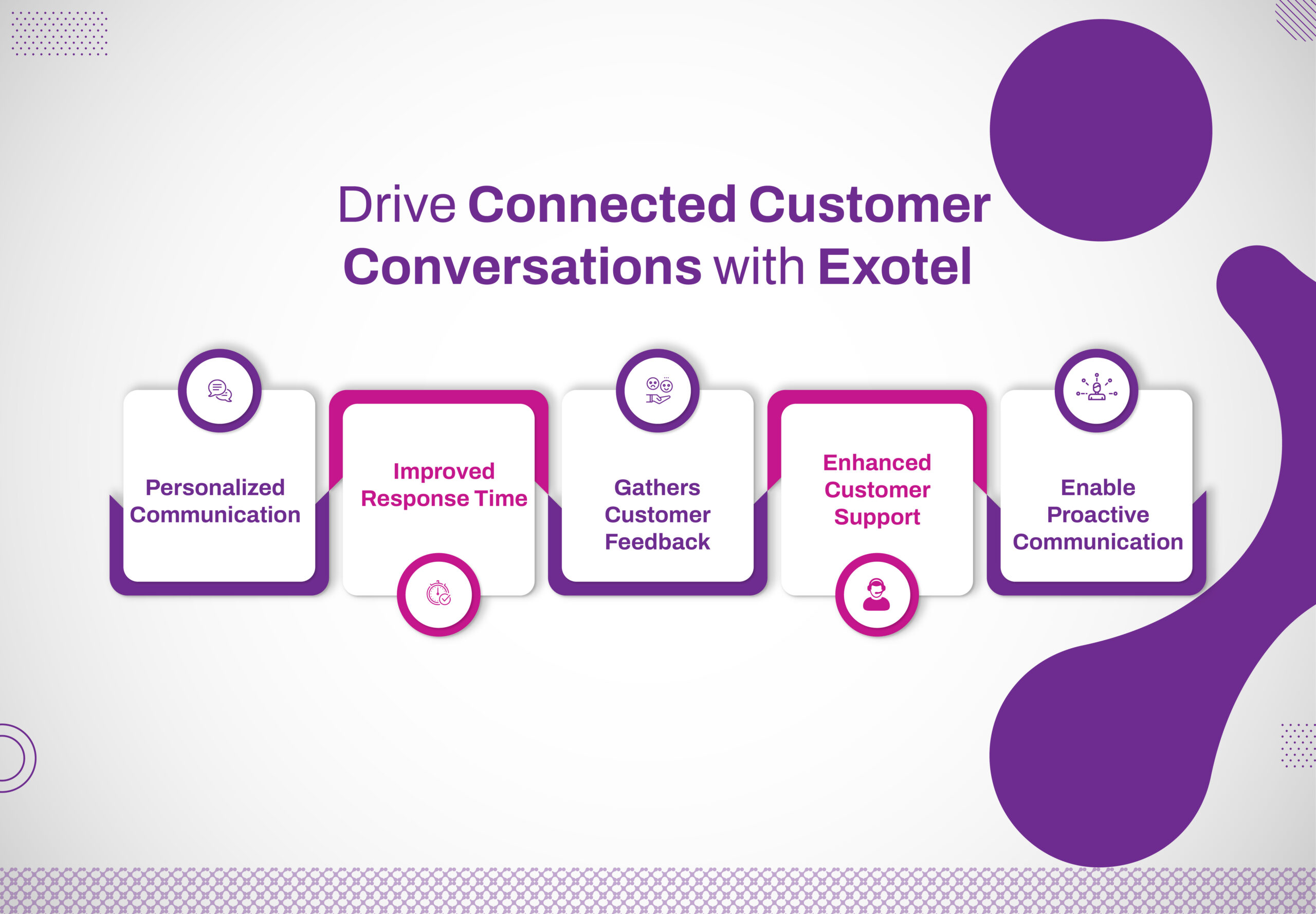 Drive Connected Customer Conversations with Exotel

Personalized Communication

Improved Response Time

Gathers Customer Feedback

Enhanced Customer Support

Enable Proactive Communication